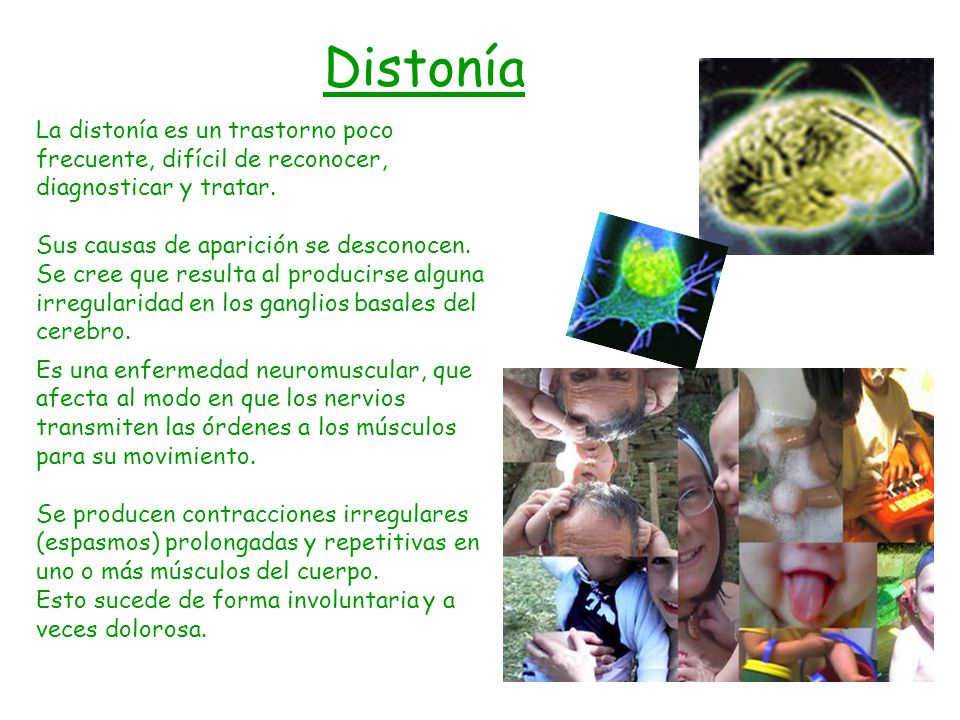 Distonía

La distonía es un trastorno poco frecuente, difícil de reconocer, diagnosticar y tratar.

Sus causas de aparición se desconocen. Se cree que resulta al producirse alguna irregularidad en los ganglios basales del cerebro.

Es una enfermedad neuromuscular, que afecta al modo en que los nervios transmiten las órdenes a los músculos para su movimiento.

Se producen contracciones irregulares (espasmos) prolongadas y repetitivas en uno o más músculos del cuerpo.
Esto sucede de forma involuntaria y a veces dolorosa.